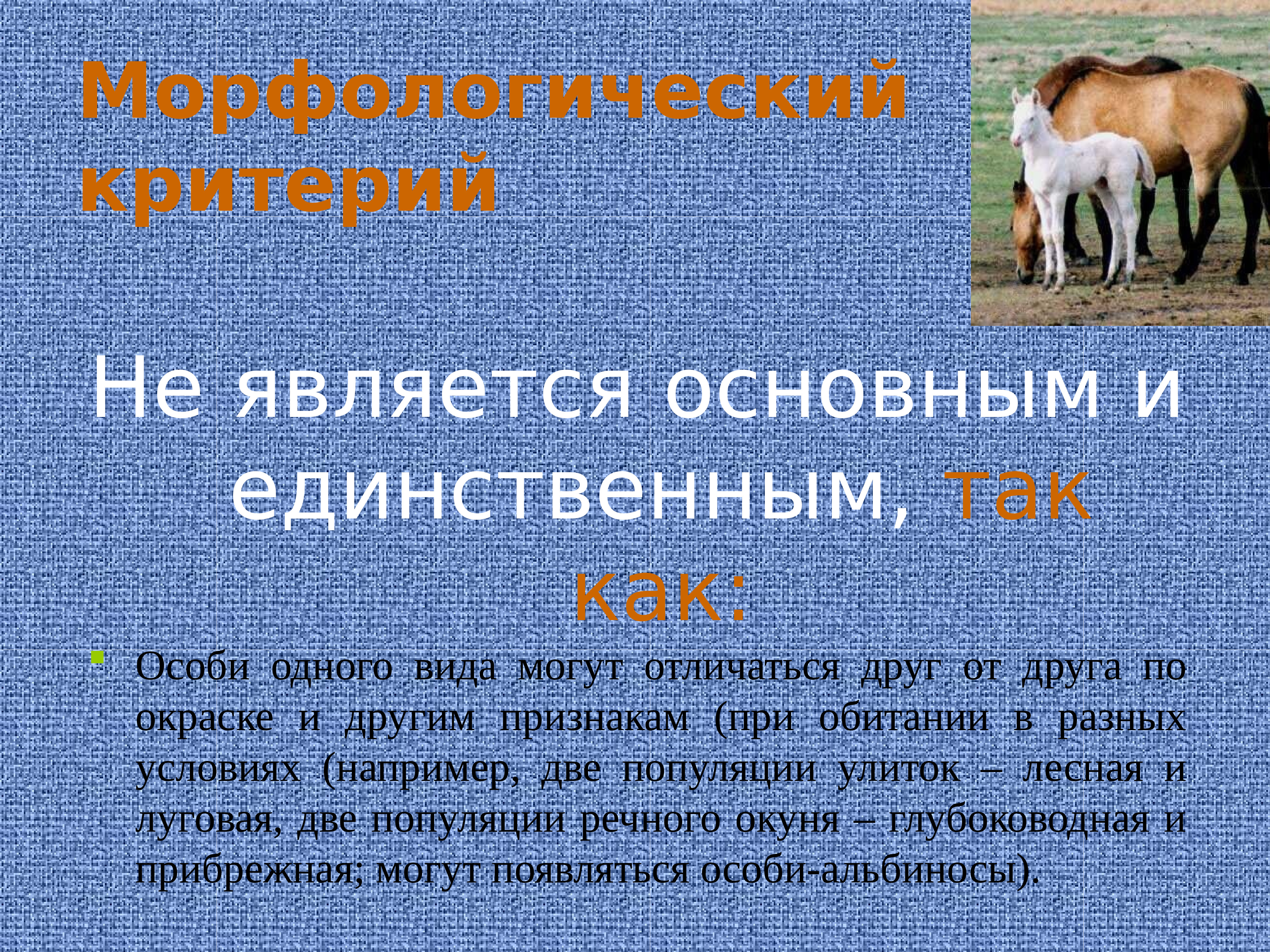 Морфологический критерий

Не является основным и единственным, так как:

Особи одного вида могут отличаться друг от друга по окраске и другим признакам (при обитании в разных условиях (например, две популяции улиток – лесная и луговая, две популяции речного окуня – глубоководная и прибрежная; могут появляться особи-альбиносы).